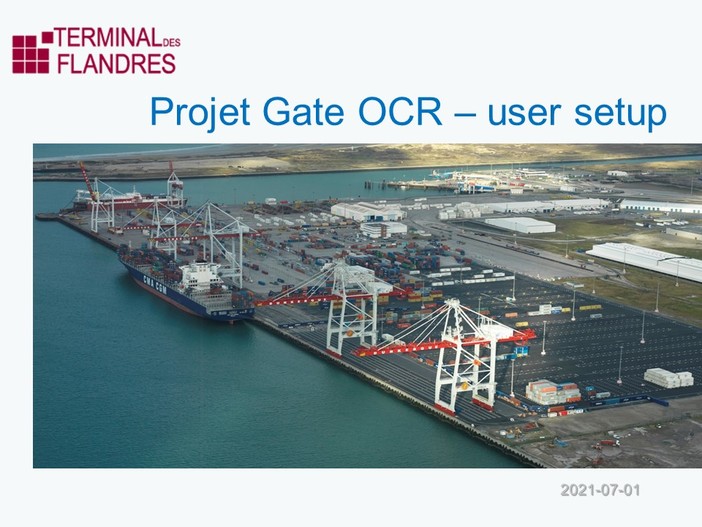 TERMINAL DES FLANDRES

Projet Gate OCR – user setup

CMA CGM

2021-07-01